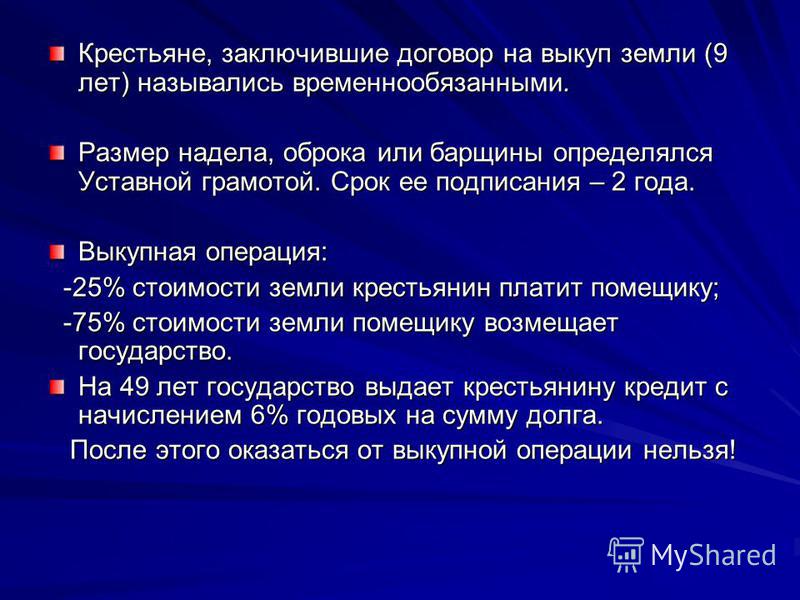 Крестьяне, заключившие договор на выкуп земли (9 лет) назывались временнообязанными.

Размер надела, оброка или барщины определялся Уставной грамотой. Срок ее подписания – 2 года.

Выкупная операция:
-25% стоимости земли крестьянин платит помещику;
-75% стоимости земли помещику возмещает государство.

На 49 лет государство выдает крестьянину кредит с начислением 6% годовых на сумму долга.
После этого оказаться от выкупной операции нельзя!

MyShared